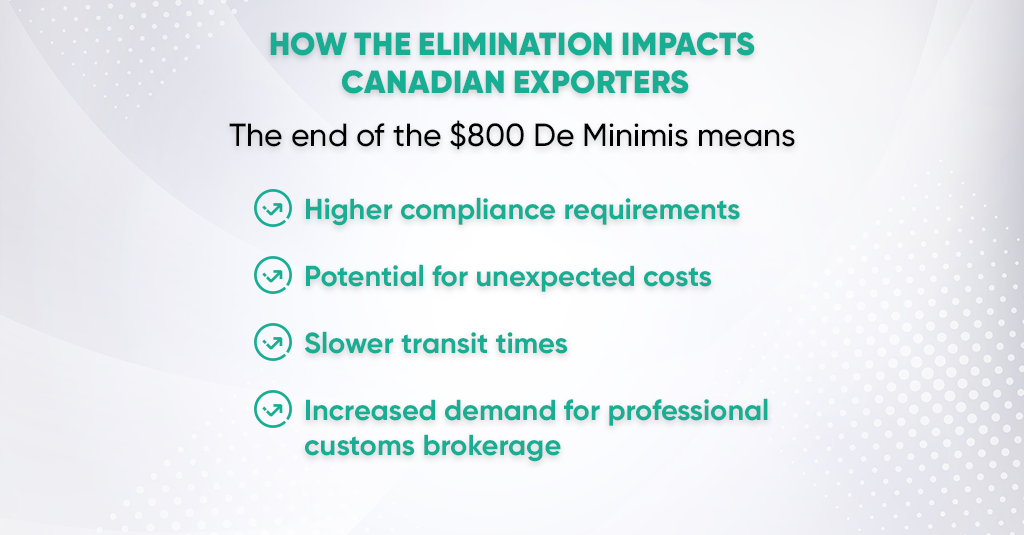 HOW THE ELIMINATION IMPACTS CANADIAN EXPORTERS

The end of the \$800 De Minimis means

Higher compliance requirements

Potential for unexpected costs

Slower transit times

Increased demand for professional customs brokerage